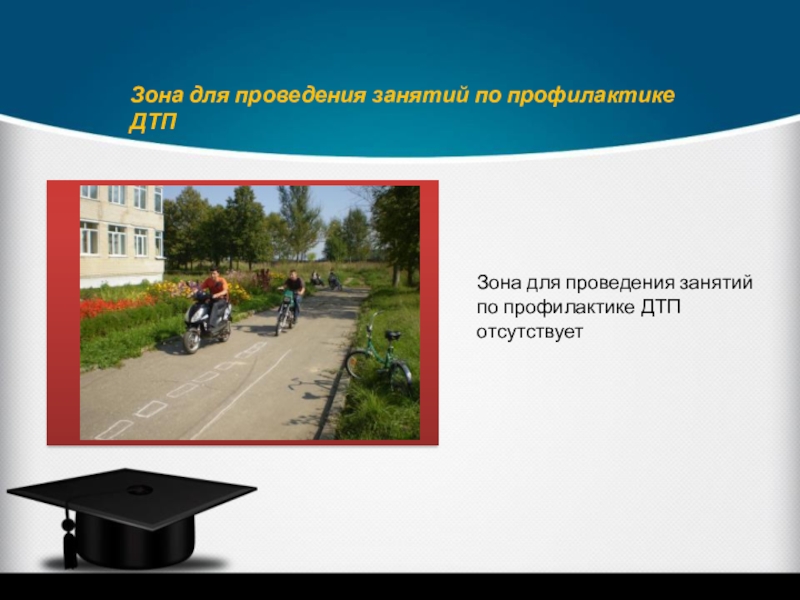 Зона для проведения занятий по профилактике ДТП

Зона для проведения занятий по профилактике ДТП отсутствует